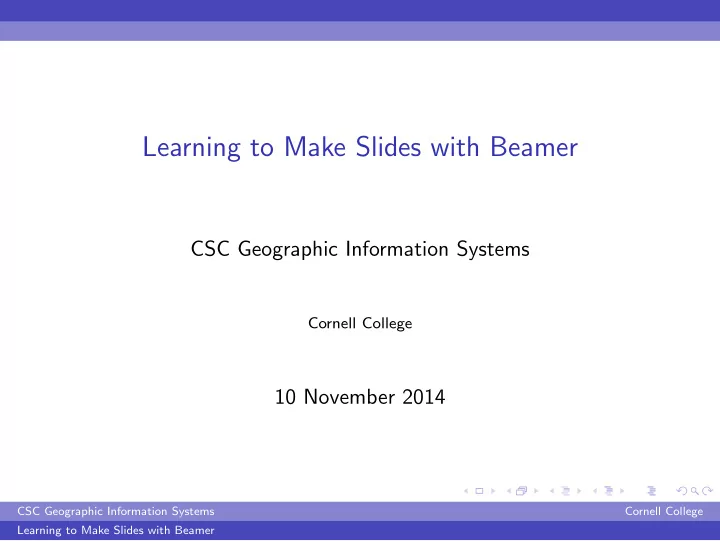 Learning to Make Slides with Beamer

CSC Geographic Information Systems

Cornell College

10 November 2014

CSC Geographic Information Systems Cornell College

Learning to Make Slides with Beamer